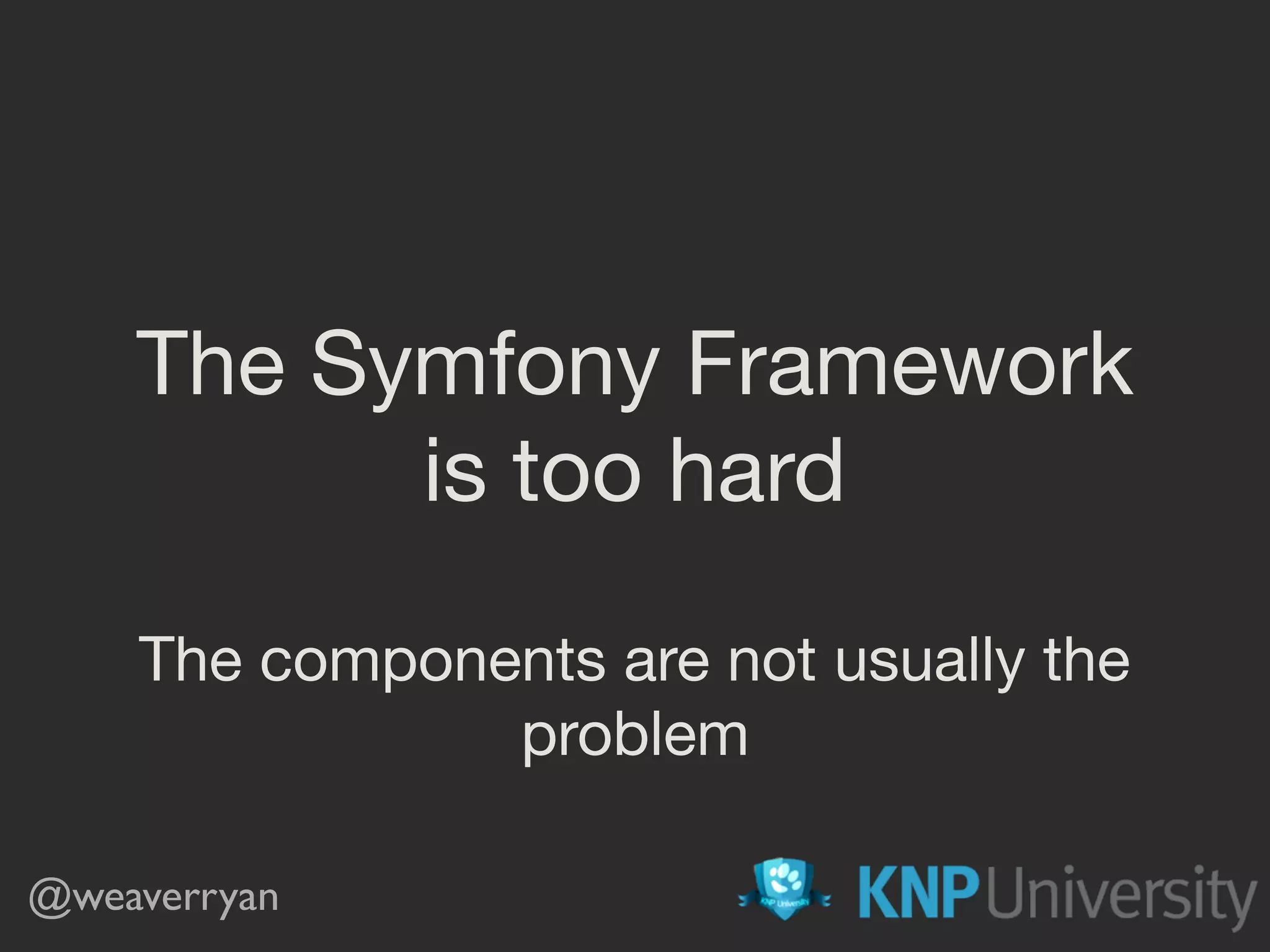 The Symfony Framework is too hard

The components are not usually the problem

@weaverryan

KNP University

KNPUniversity